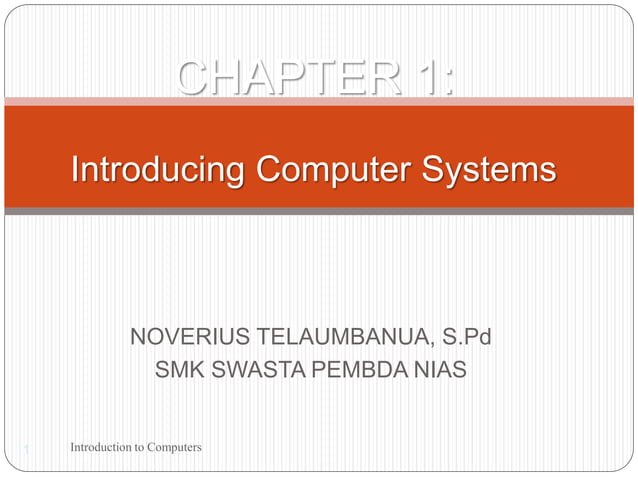 CHAPTER 1:

Introducing Computer Systems

NOVERIUS TELAUMBANUA, S.Pd
SMK SWASTA PEMBDA NIAS

1 Introduction to Computers